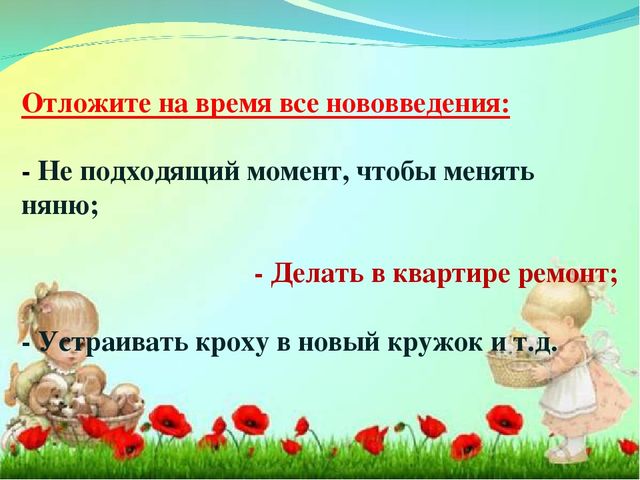 Отложите на время все нововведения:

- Не подходящий момент, чтобы менять няню;

- Делать в квартире ремонт;

- Устраивать кроху в новый кружок и т.д.